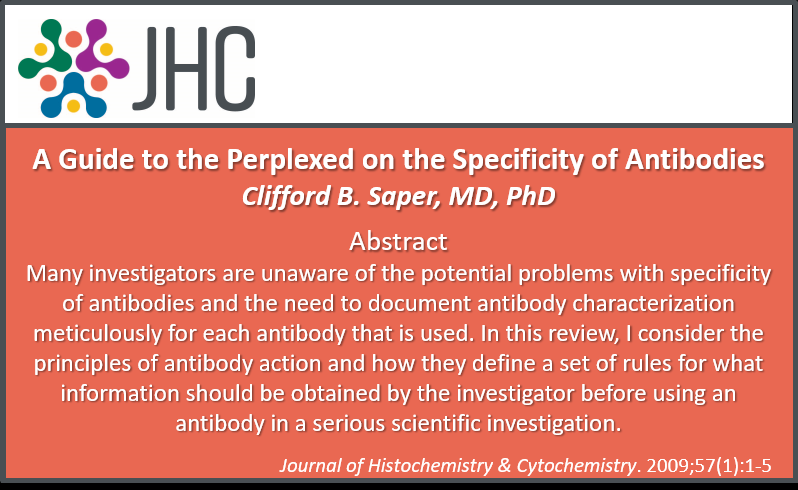 JHC

A Guide to the Perplexed on the Specificity of Antibodies
Clifford B. Saper, MD, PhD

Abstract
Many investigators are unaware of the potential problems with specificity of antibodies and the need to document antibody characterization meticulously for each antibody that is used. In this review, I consider the principles of antibody action and how they define a set of rules for what information should be obtained by the investigator before using an antibody in a serious scientific investigation.

Journal of Histochemistry & Cytochemistry. 2009;57(1):1-5